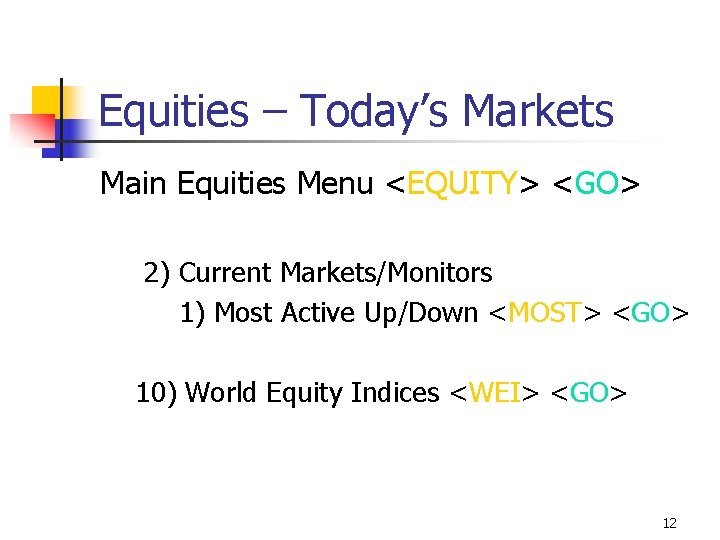 Equities – Today's Markets

Main Equities Menu <EQUITY> <GO>

2) Current Markets/Monitors
1) Most Active Up/Down <MOST> <GO>

10) World Equity Indices <WEI> <GO>

12